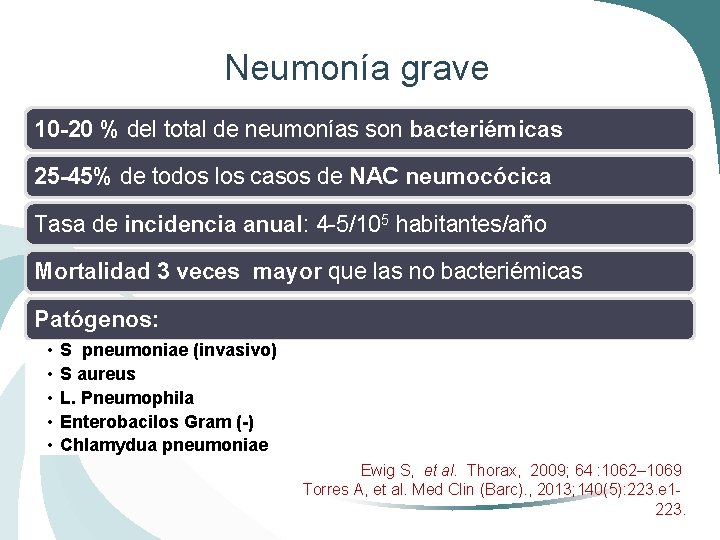 Neumonía grave

10-20 % del total de neumonías son bacteriémicas

25-45% de todos los casos de NAC neumocócica

Tasa de incidencia anual: 4-5/$10^5$ habitantes/año

Mortalidad 3 veces mayor que las no bacteriémicas

Patógenos:

• S pneumoniae (invasivo)
• S aureus
• L. Pneumophila
• Enterobacilos Gram (-)
• Chlamydua pneumoniae

Ewig S, et al. Thorax, 2009; 64 :1062–1069
Torres A, et al. Med Clin (Barc)., 2013;140(5):223.e1-223.